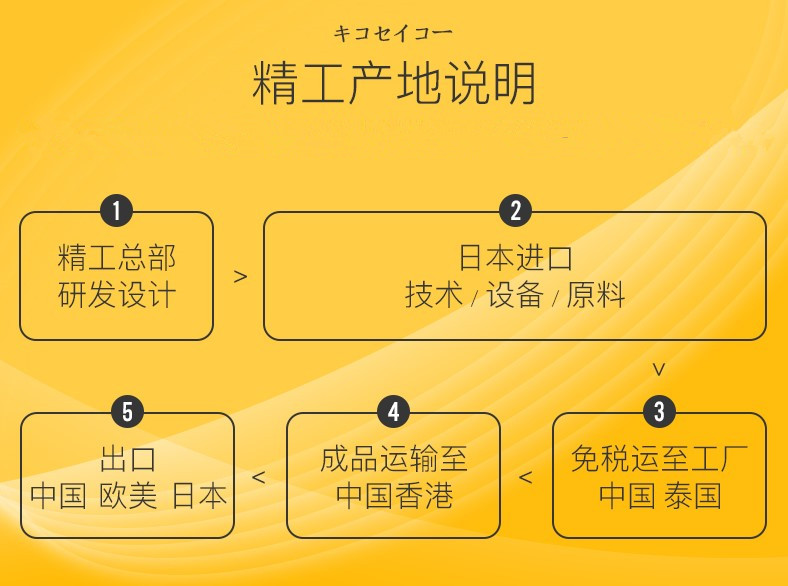 キコセイコー
精工产地说明

1
精工总部
研发设计

>

2
日本进口
技术 / 设备 / 原料

v

3
免税运至工厂
中国 泰国

<

4
成品运输至
中国香港

<

5
出口
中国 欧美 日本